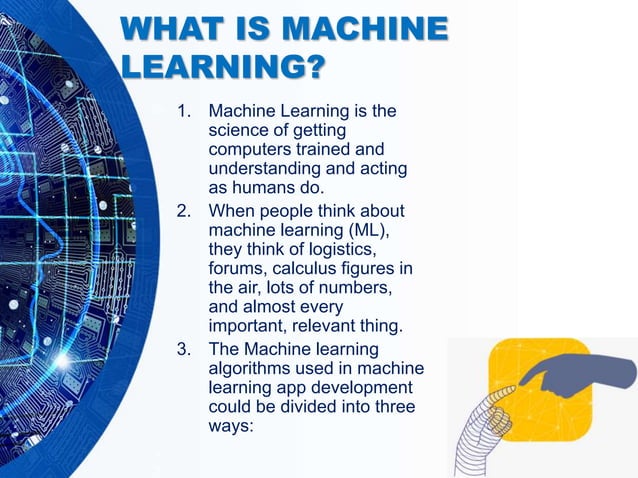 WHAT IS MACHINE LEARNING?

1. Machine Learning is the science of getting computers trained and understanding and acting as humans do.
2. When people think about machine learning (ML), they think of logistics, forums, calculus figures in the air, lots of numbers, and almost every important, relevant thing.
3. The Machine learning algorithms used in machine learning app development could be divided into three ways: